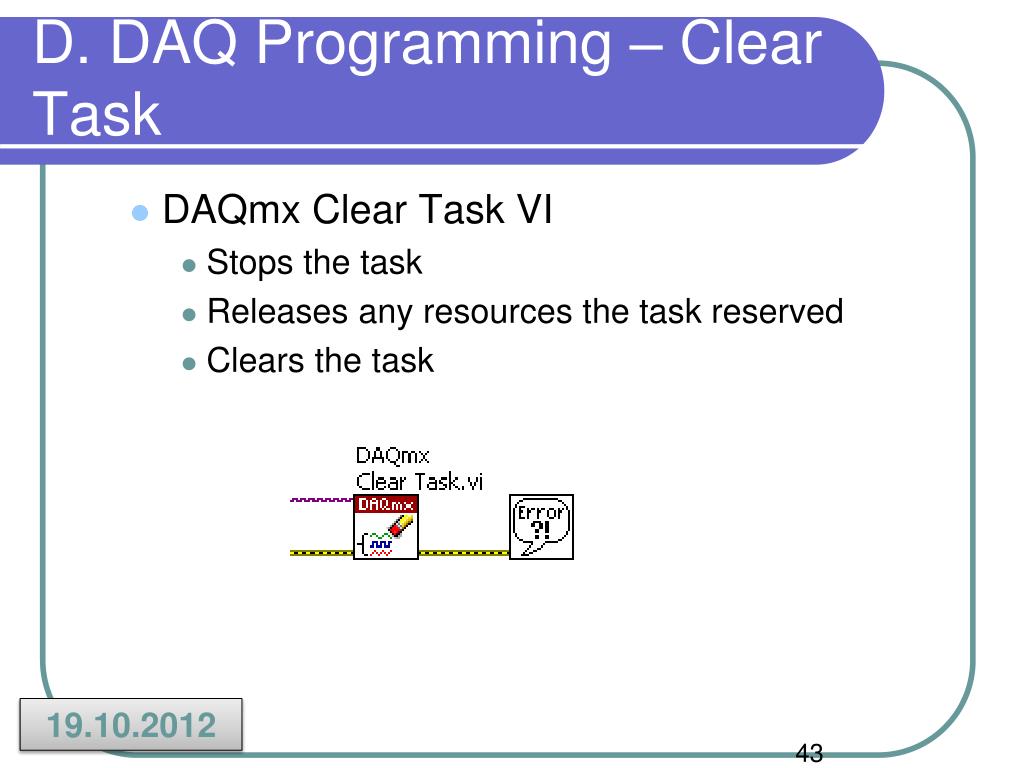 D. DAQ Programming – Clear Task

DAQmx Clear Task VI
Stops the task
Releases any resources the task reserved
Clears the task

DAQmx
Clear Task.vi
DAQmx
Error
?!

19.10.2012

43